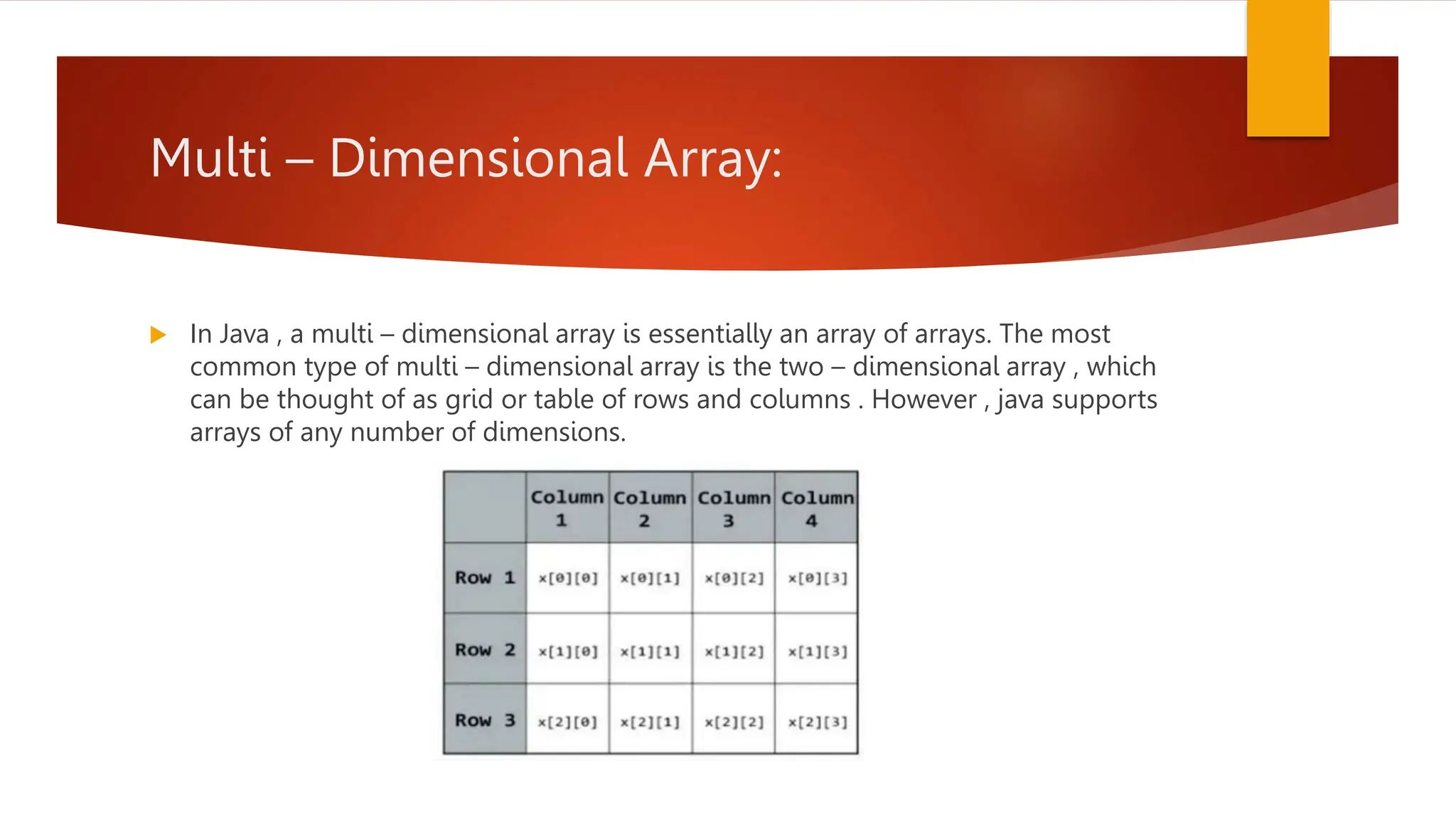 Multi – Dimensional Array:

In Java , a multi – dimensional array is essentially an array of arrays. The most common type of multi – dimensional array is the two – dimensional array , which can be thought of as grid or table of rows and columns . However , java supports arrays of any number of dimensions.

| | Column 1 | Column 2 | Column 3 | Column 4 |
|---|---|---|---|---|
| Row 1 | x[0][0] | x[0][1] | x[0][2] | x[0][3] |
| Row 2 | x[1][0] | x[1][1] | x[1][2] | x[1][3] |
| Row 3 | x[2][0] | x[2][1] | x[2][2] | x[2][3] |